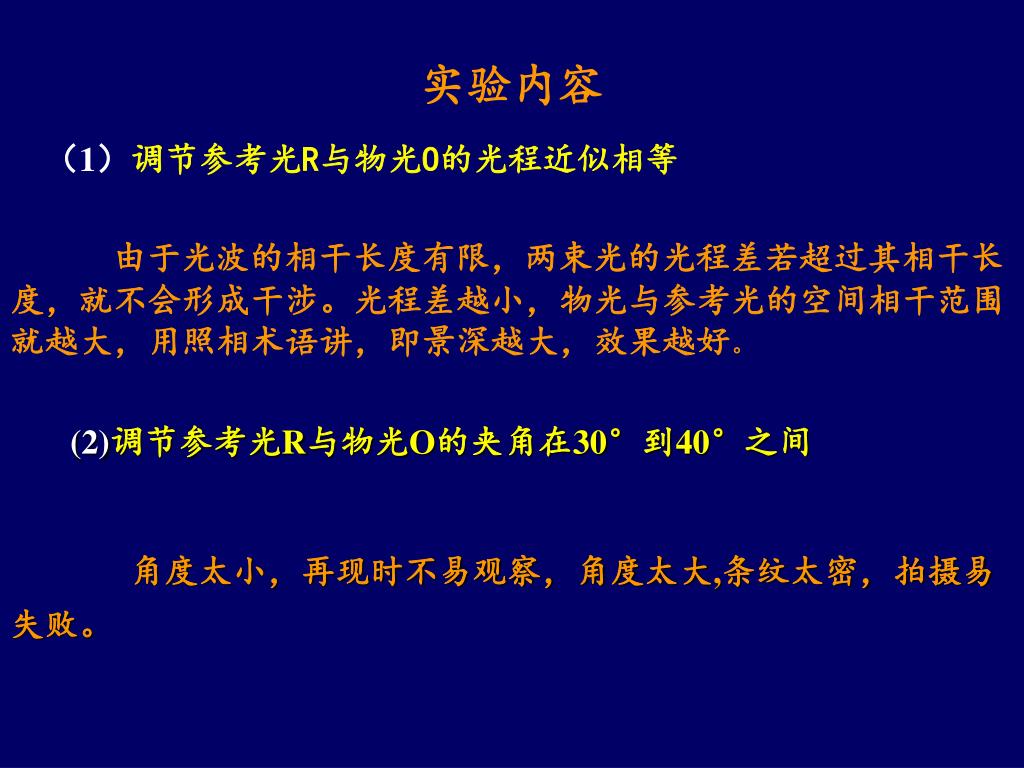 实验内容

（1）调节参考光R与物光O的光程近似相等

由于光波的相干长度有限，两束光的光程差若超过其相干长度，就不会形成干涉。光程差越小，物光与参考光的空间相干范围就越大，用照相术语讲，即景深越大，效果越好。

(2)调节参考光R与物光O的夹角在30°到40°之间

角度太小，再现时不易观察，角度太大,条纹太密，拍摄易失败。